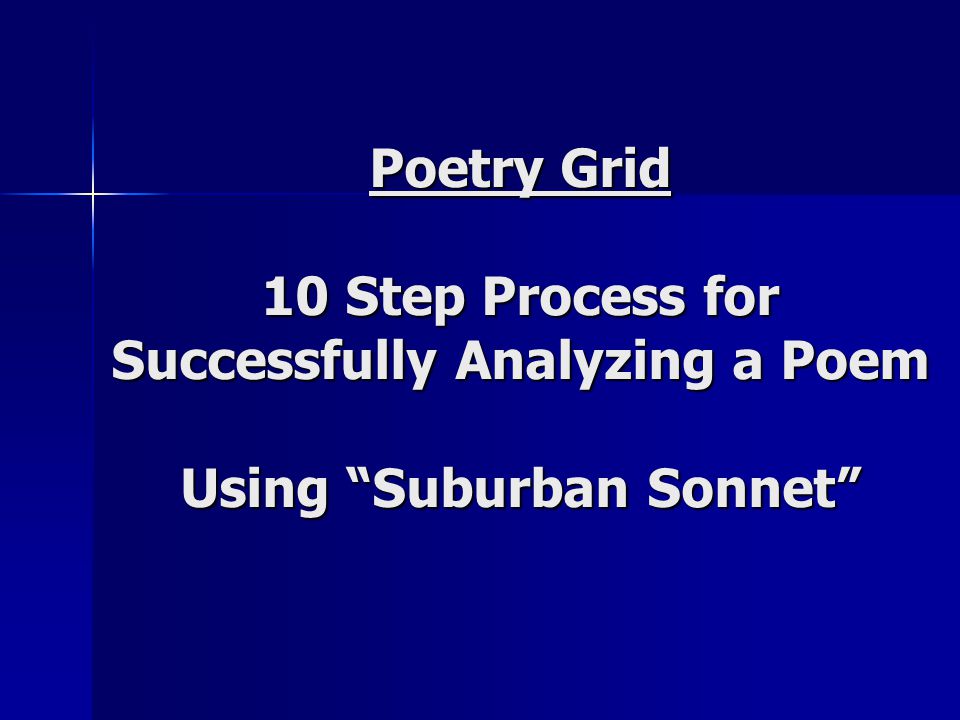 Poetry Grid

10 Step Process for Successfully Analyzing a Poem

Using “Suburban Sonnet”